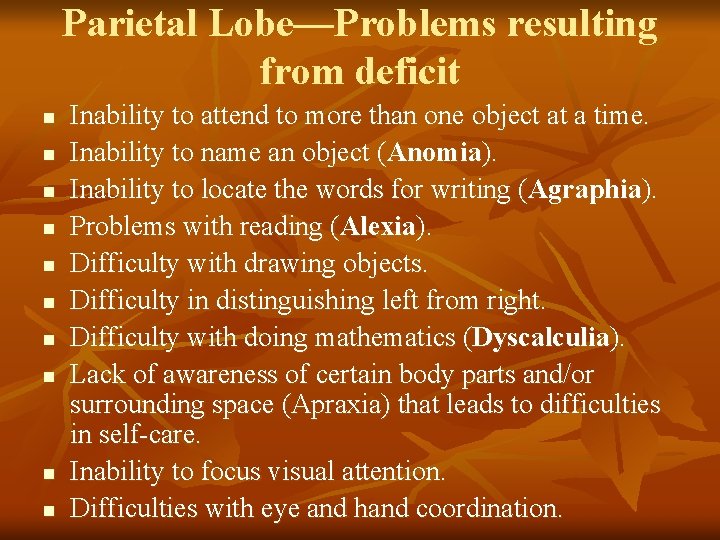 Parietal Lobe—Problems resulting from deficit

- Inability to attend to more than one object at a time.
- Inability to name an object (Anomia).
- Inability to locate the words for writing (Agraphia).
- Problems with reading (Alexia).
- Difficulty with drawing objects.
- Difficulty in distinguishing left from right.
- Difficulty with doing mathematics (Dyscalculia).
- Lack of awareness of certain body parts and/or surrounding space (Apraxia) that leads to difficulties in self-care.
- Inability to focus visual attention.
- Difficulties with eye and hand coordination.